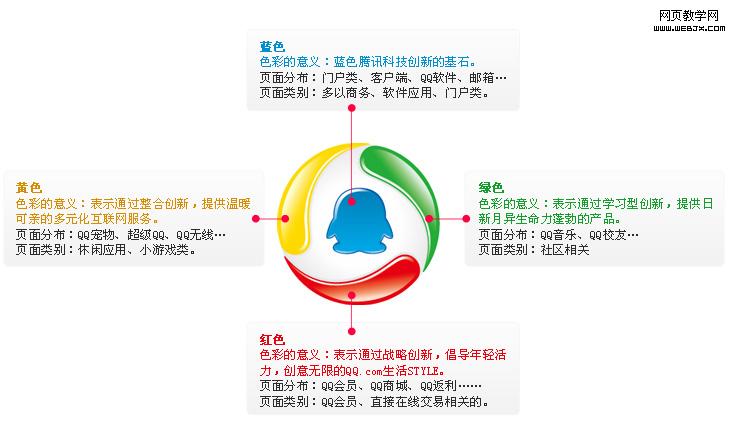 网页教学网
WWW.WEBJX.COM

蓝色
色彩的意义：蓝色腾讯科技创新的基石。
页面分布：门户类、客户端、QQ软件、邮箱…
页面类别：多以商务、软件应用、门户类。

黄色
色彩的意义：表示通过整合创新，提供温暖可亲的多元化互联网服务。
页面分布：QQ宠物、超级QQ、QQ无线…
页面类别：休闲应用、小游戏类。

绿色
色彩的意义：表示通过学习型创新，提供日新月异生命力蓬勃的产品。
页面分布：QQ音乐、QQ校友…
页面类别：社区相关

红色
色彩的意义：表示通过战略创新，倡导年轻活力，创意无限的QQ.com生活STYLE。
页面分布：QQ会员、QQ商城、QQ返利……
页面类别：QQ会员、直接在线交易相关的。